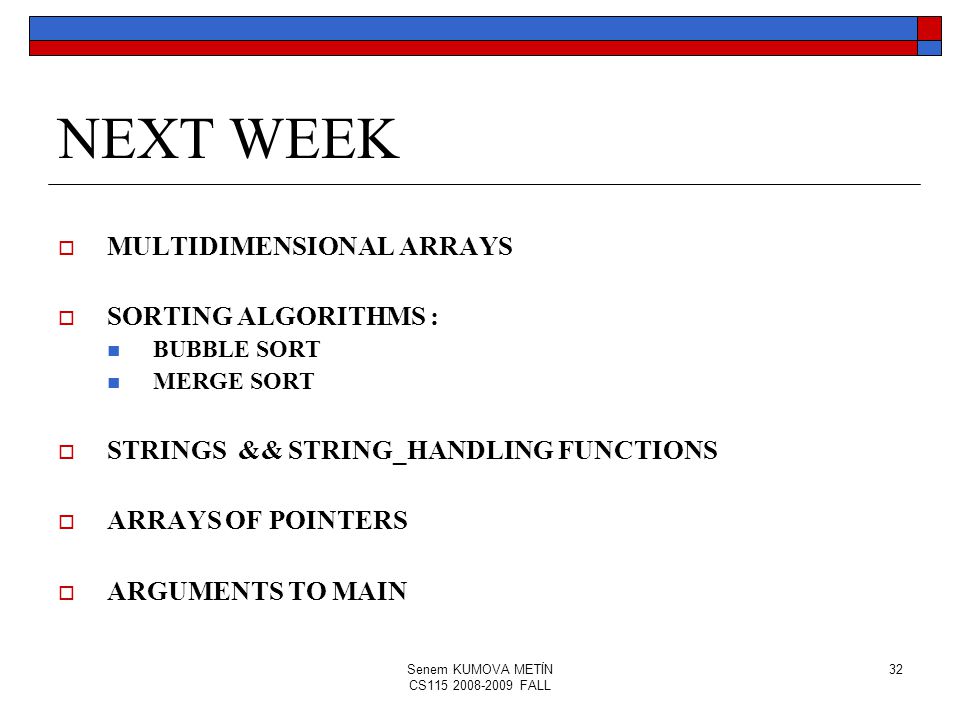 NEXT WEEK

MULTIDIMENSIONAL ARRAYS

SORTING ALGORITHMS :
BUBBLE SORT
MERGE SORT

STRINGS && STRING_HANDLING FUNCTIONS

ARRAYS OF POINTERS

ARGUMENTS TO MAIN

Senem KUMOVA METİN
CS115 2008-2009 FALL

32